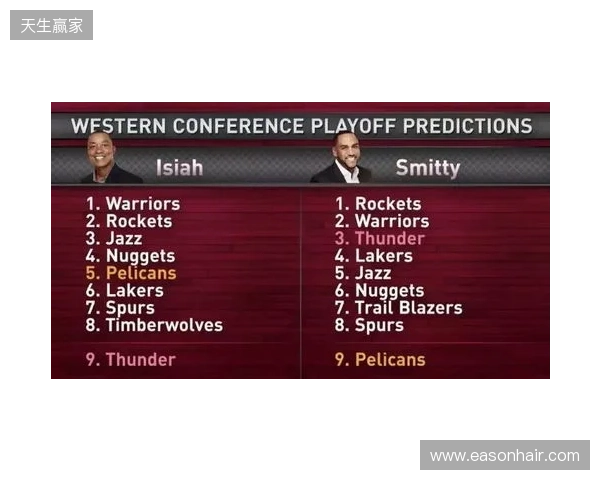 天生赢家

WESTERN CONFERENCE PLAYOFF PREDICTIONS

Isiah

1. Warriors
2. Rockets
3. Jazz
4. Nuggets
5. Pelicans
6. Lakers
7. Spurs
8. Timberwolves

9. Thunder

Smitty

1. Rockets
2. Warriors
3. Thunder
4. Lakers
5. Jazz
6. Nuggets
7. Trail Blazers
8. Spurs

9. Pelicans

www.easonhair.com